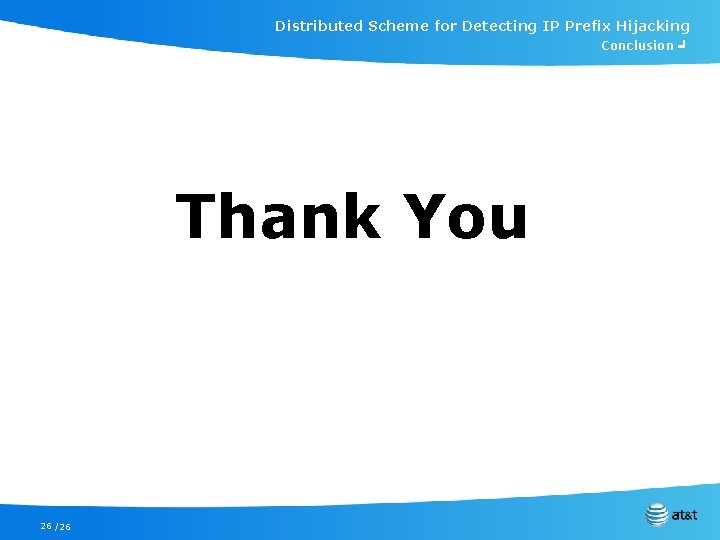 Distributed Scheme for Detecting IP Prefix Hijacking
Conclusion

Thank You

26 /26

at&t